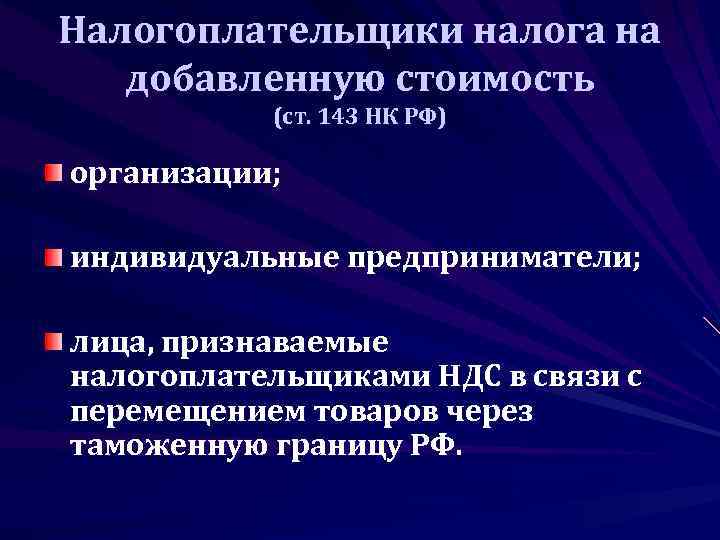 Налогоплательщики налога на добавленную стоимость
(ст. 143 НК РФ)

организации;

индивидуальные предприниматели;

лица, признаваемые налогоплательщиками НДС в связи с перемещением товаров через таможенную границу РФ.